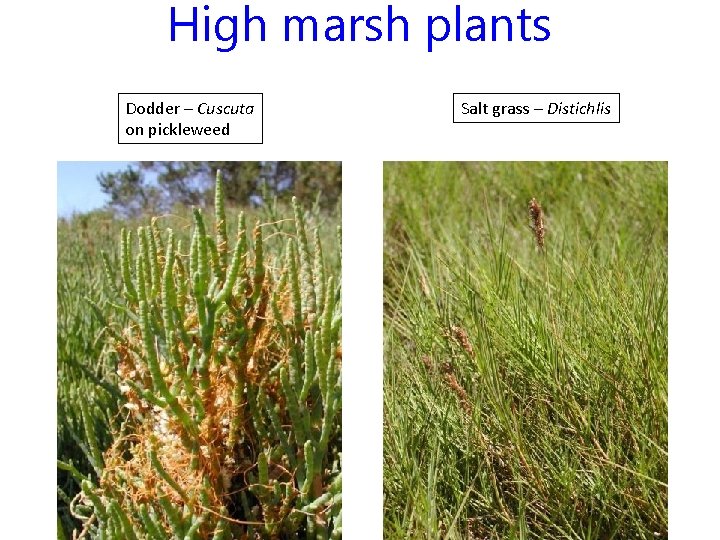 High marsh plants

Dodder – Cuscuta on pickleweed

Salt grass – Distichlis